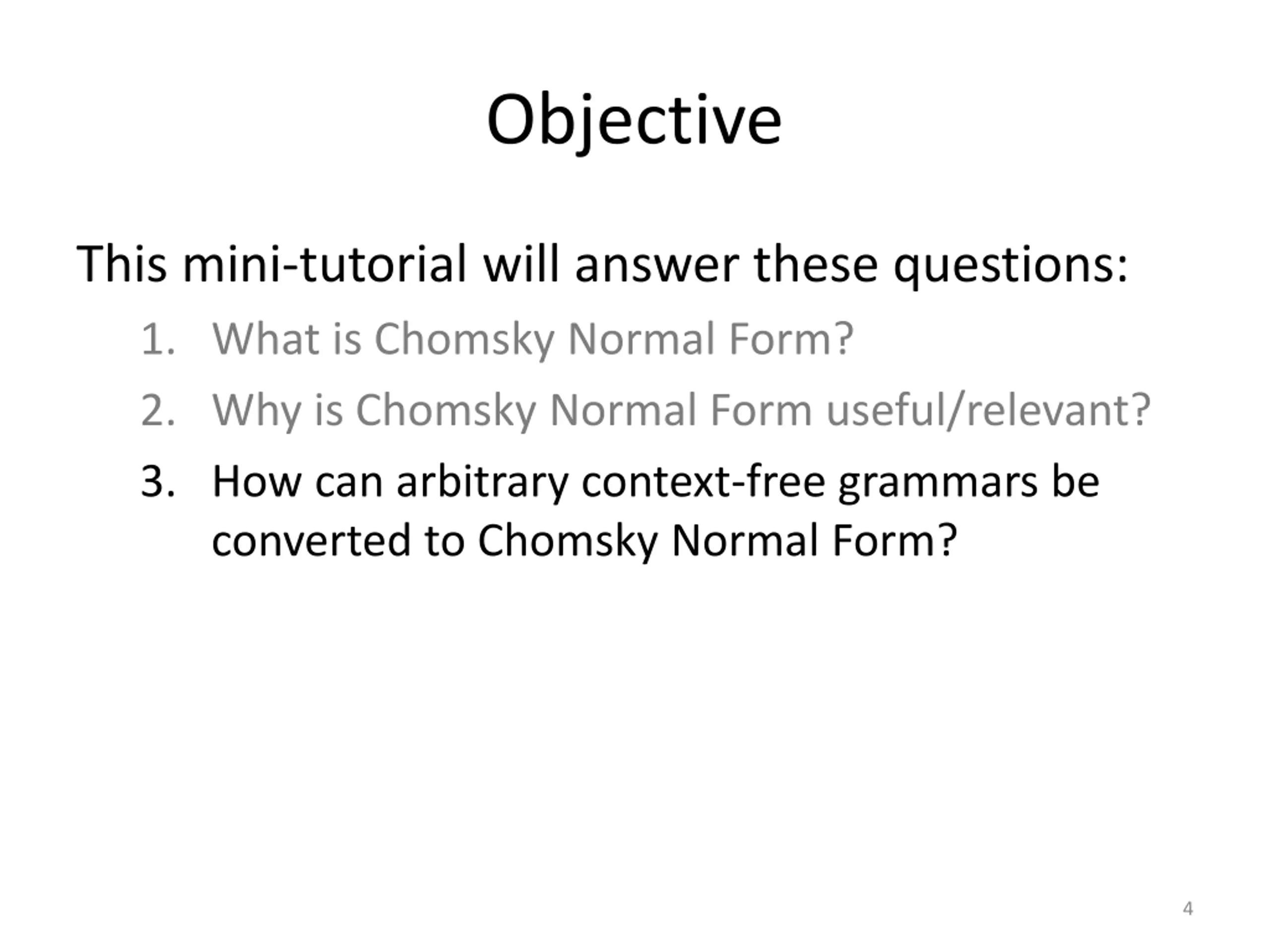 Objective

This mini-tutorial will answer these questions:

1. What is Chomsky Normal Form?
2. Why is Chomsky Normal Form useful/relevant?
3. How can arbitrary context-free grammars be converted to Chomsky Normal Form?

4